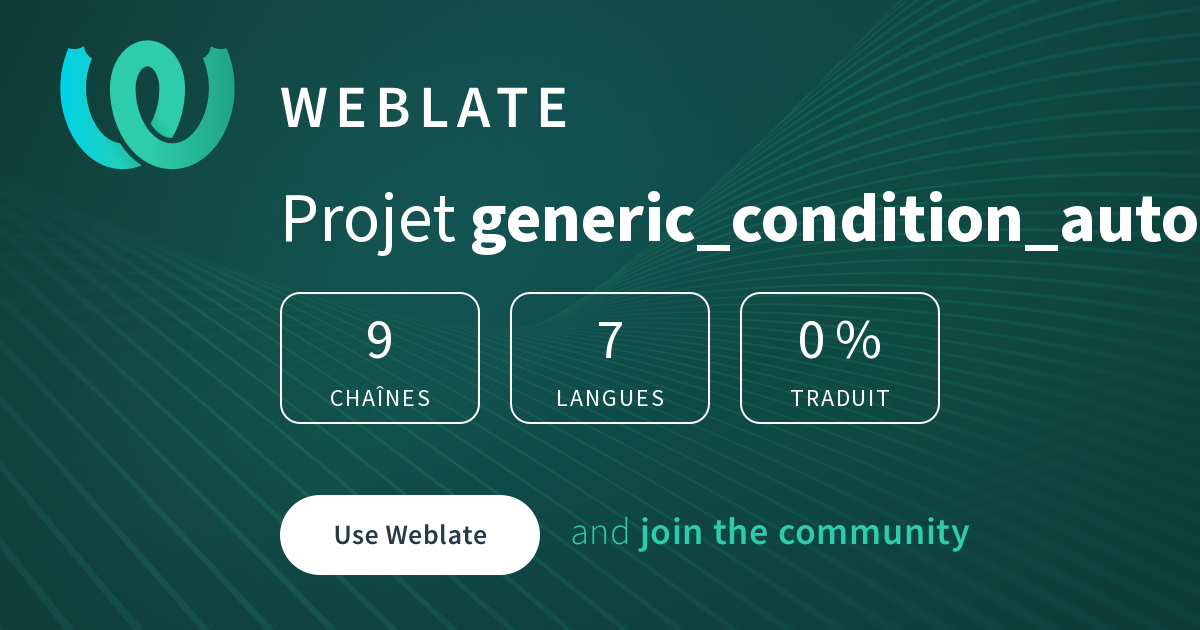 WEBLATE

Projet generic_condition_auto

9
CHAÎNES

7
LANGUES

0 %
TRADUIT

Use Weblate

and join the community